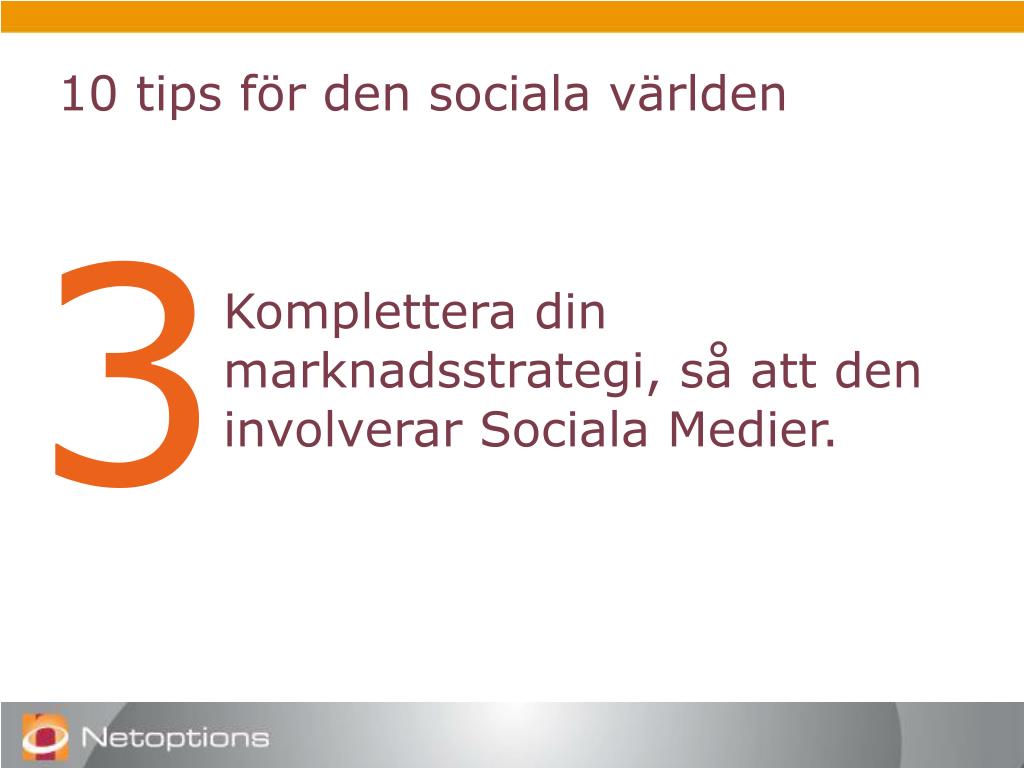 10 tips för den sociala världen

3

Komplettera din marknadsstrategi, så att den involverar Sociala Medier.

Netoptions